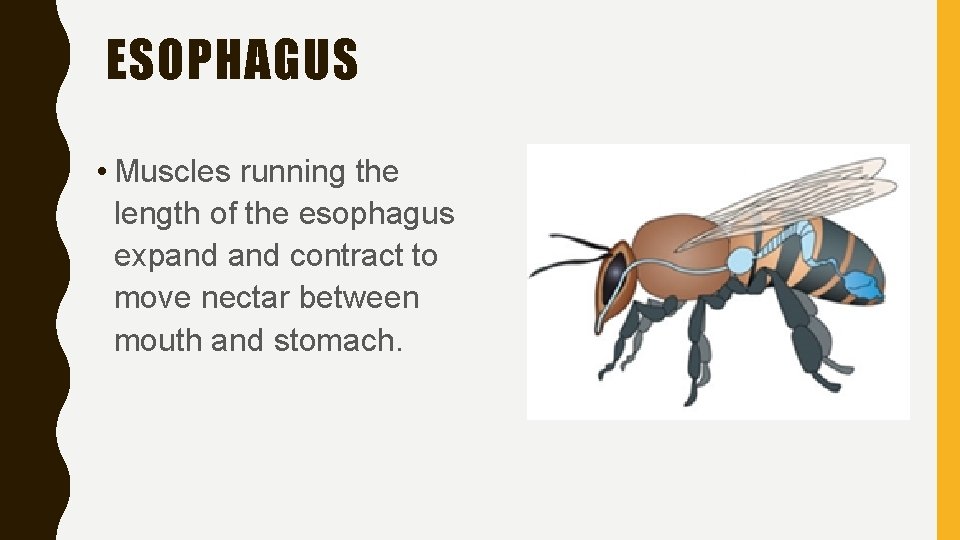 ESOPHAGUS

• Muscles running the length of the esophagus expand and contract to move nectar between mouth and stomach.